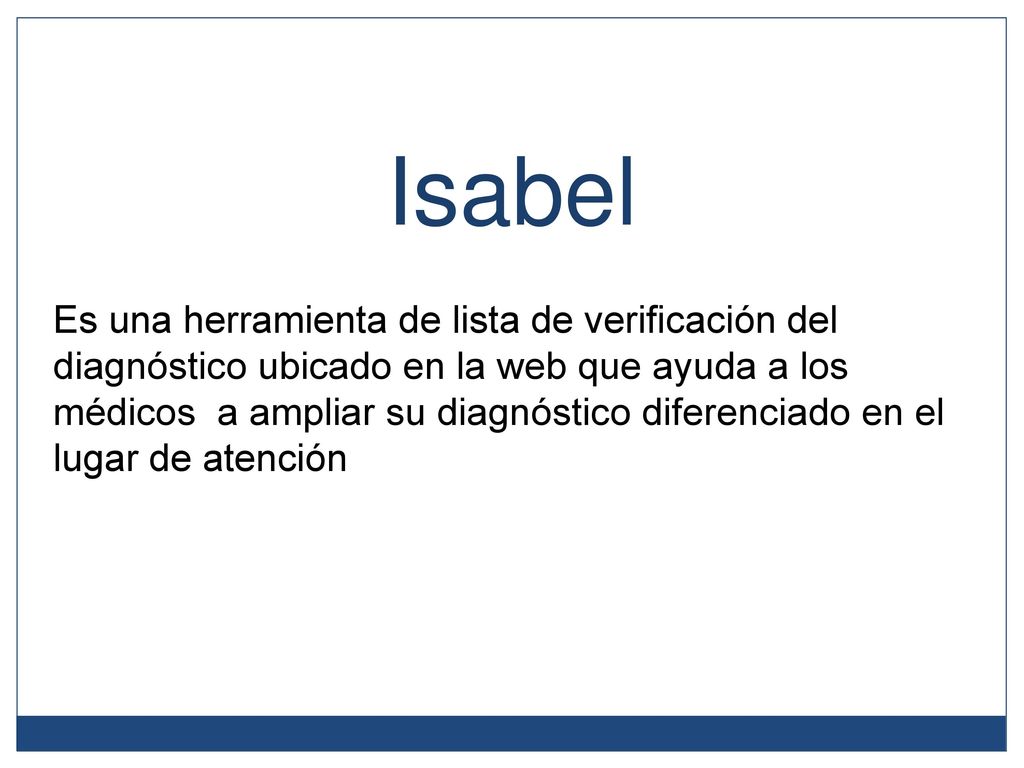 Isabel

Es una herramienta de lista de verificación del diagnóstico ubicado en la web que ayuda a los médicos  a ampliar su diagnóstico diferenciado en el lugar de atención